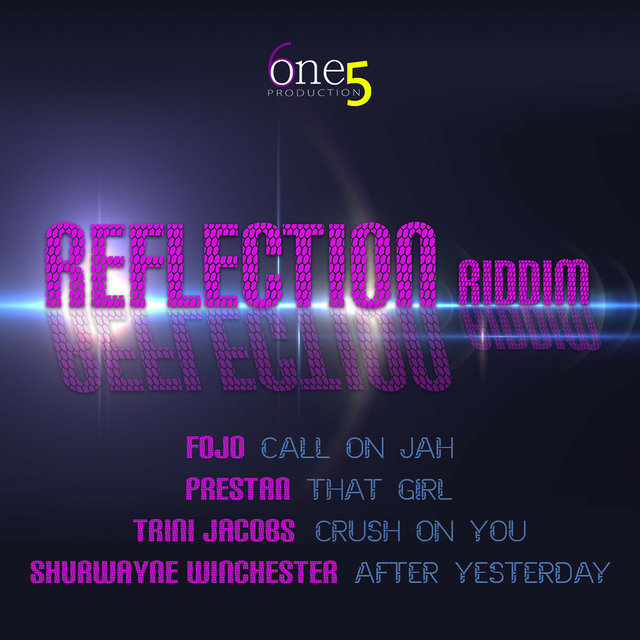 6one5
PRODUCTION

REFLECTION RIDDIM

FOJO CALL ON JAH
PRESTAN THAT GIRL
TRINI JACOBS CRUSH ON YOU
SHURWAYNE WINCHESTER AFTER YESTERDAY